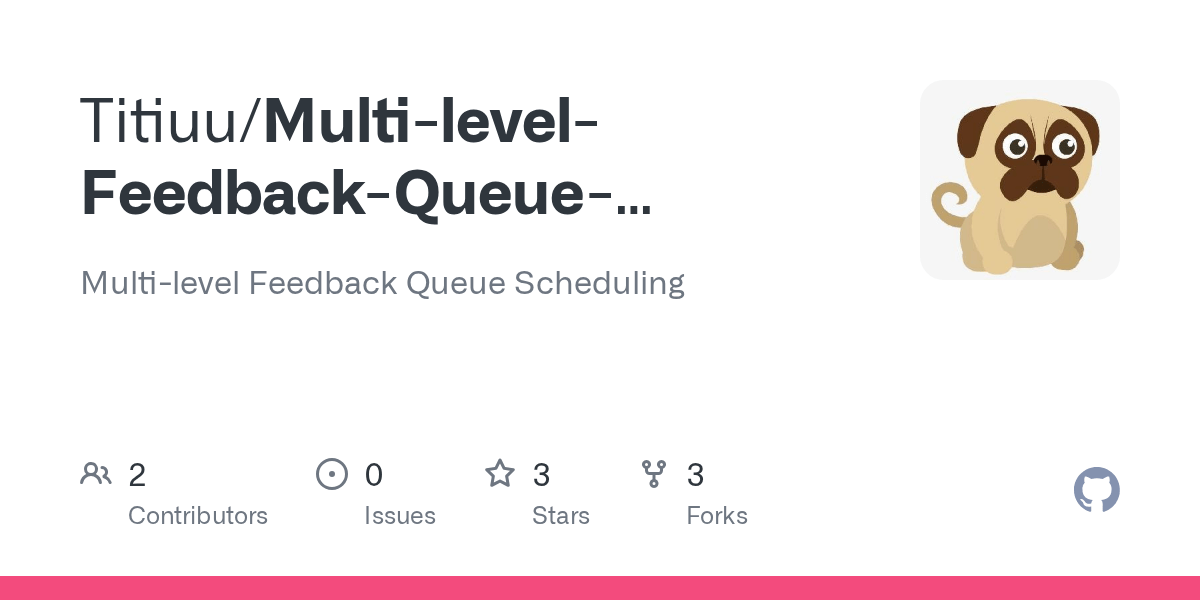 Titiuu/Multi-level-Feedback-Queue-...

Multi-level Feedback Queue Scheduling

2 Contributors

0 Issues

3 Stars

3 Forks